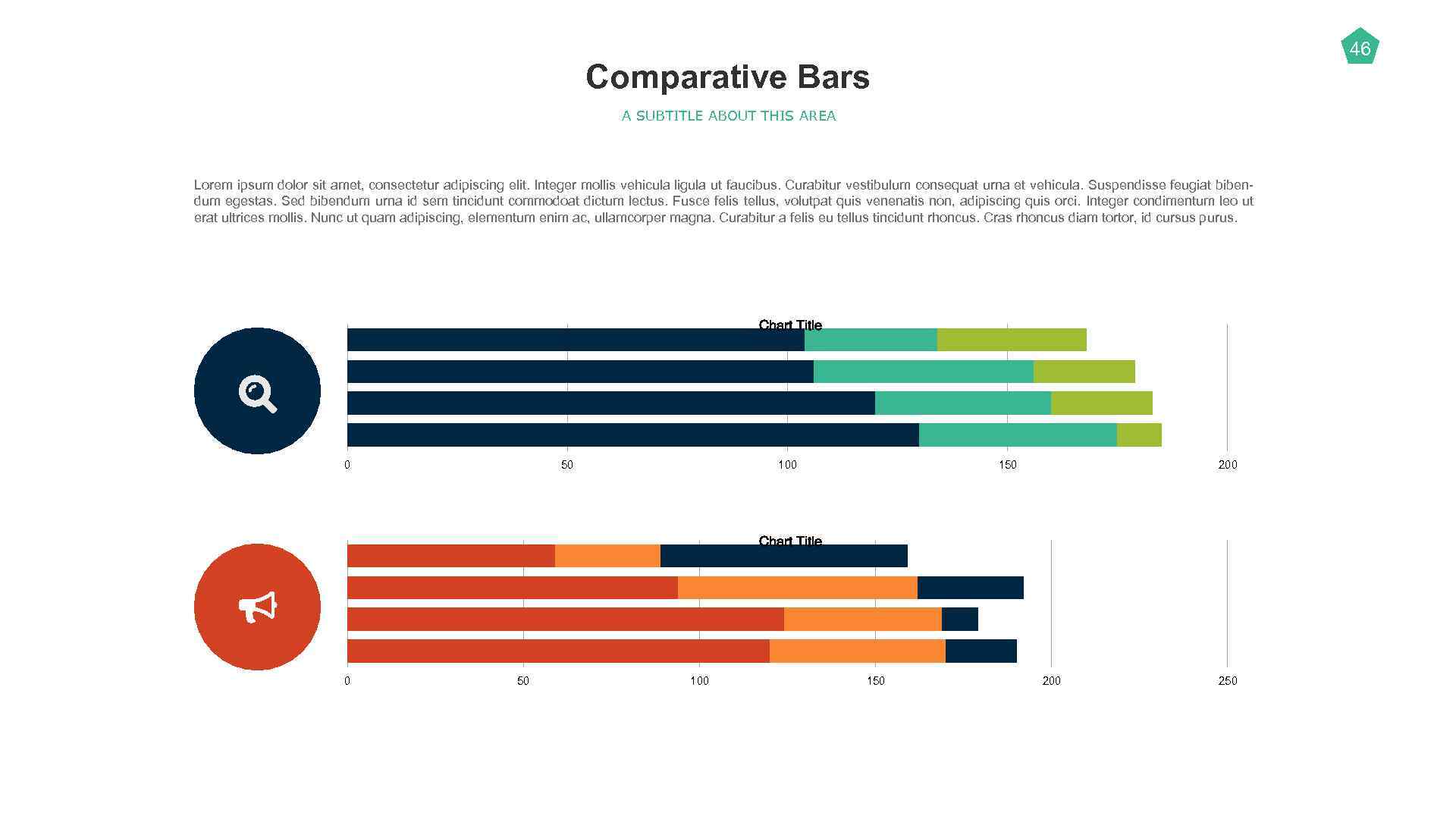 46

Comparative Bars

A SUBTITLE ABOUT THIS AREA

Lorem ipsum dolor sit amet, consectetur adipiscing elit. Integer mollis vehicula ligula ut faucibus. Curabitur vestibulum consequat urna et vehicula. Suspendisse feugiat bibendum egestas. Sed bibendum urna id sem tincidunt commodoat dictum lectus. Fusce felis tellus, volutpat quis venenatis non, adipiscing quis orci. Integer condimentum leo ut erat ultrices mollis. Nunc ut quam adipiscing, elementum enim ac, ullamcorper magna. Curabitur a felis eu tellus tincidunt rhoncus. Cras rhoncus diam tortor, id cursus purus.

Chart Title

0 50 100 150 200

Chart Title

0 50 100 150 200 250